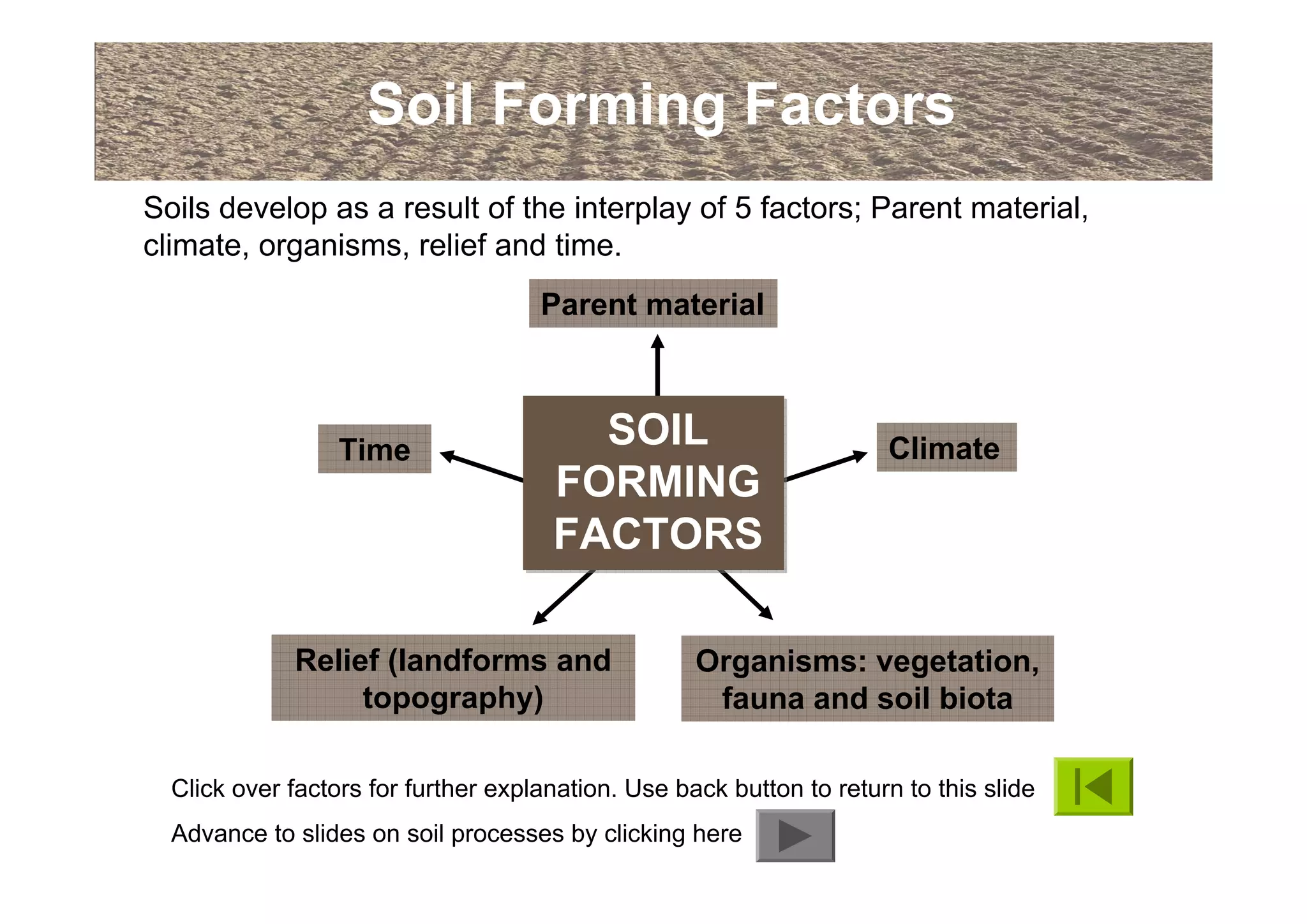 Soil Forming Factors

Soils develop as a result of the interplay of 5 factors; Parent material, climate, organisms, relief and time.

Parent material

Time

SOIL FORMING FACTORS

Climate

Relief (landforms and topography)

Organisms: vegetation, fauna and soil biota

Click over factors for further explanation. Use back button to return to this slide

Advance to slides on soil processes by clicking here